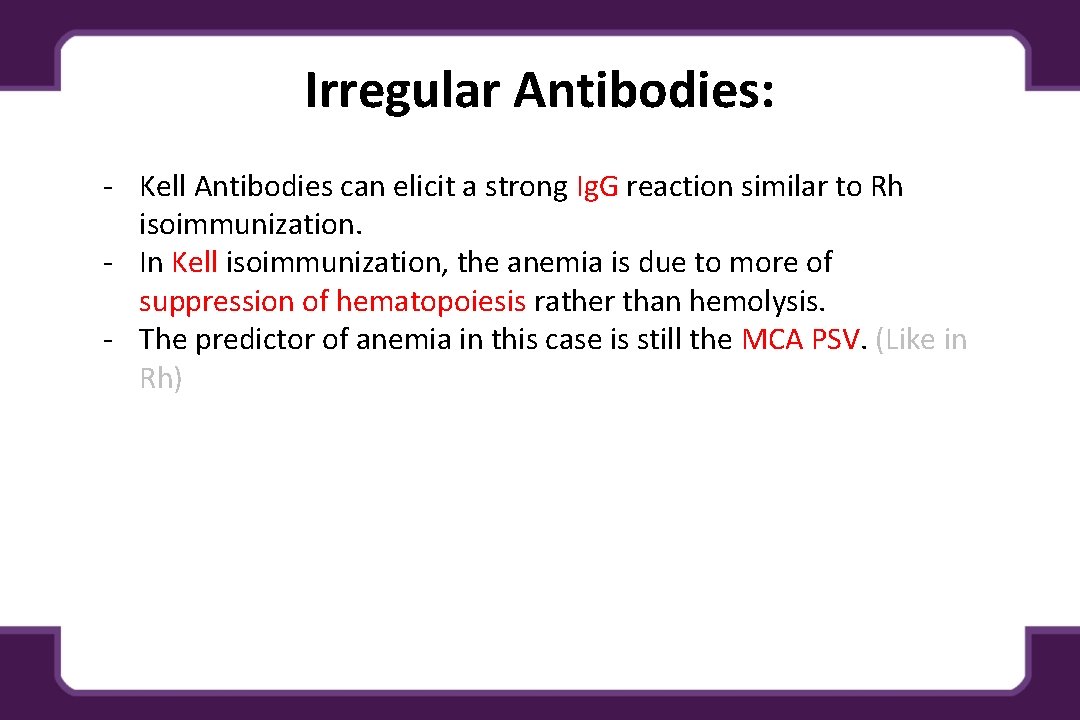 Irregular Antibodies:

- Kell Antibodies can elicit a strong Ig.G reaction similar to Rh isoimmunization.
- In Kell isoimmunization, the anemia is due to more of suppression of hematopoiesis rather than hemolysis.
- The predictor of anemia in this case is still the MCA PSV. (Like in Rh)